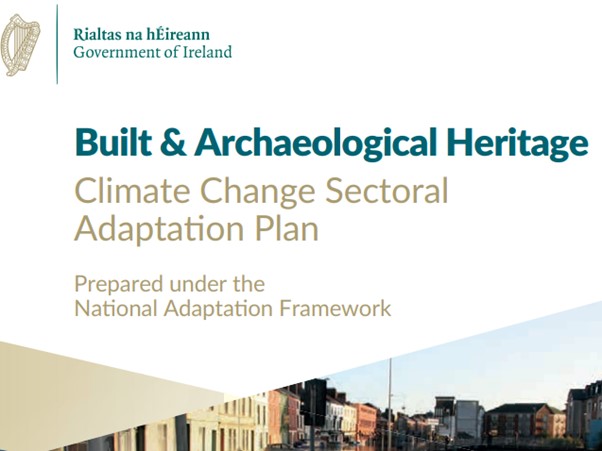 Rialtas na hÉireann
Government of Ireland

Built & Archaeological Heritage
Climate Change Sectoral Adaptation Plan

Prepared under the National Adaptation Framework